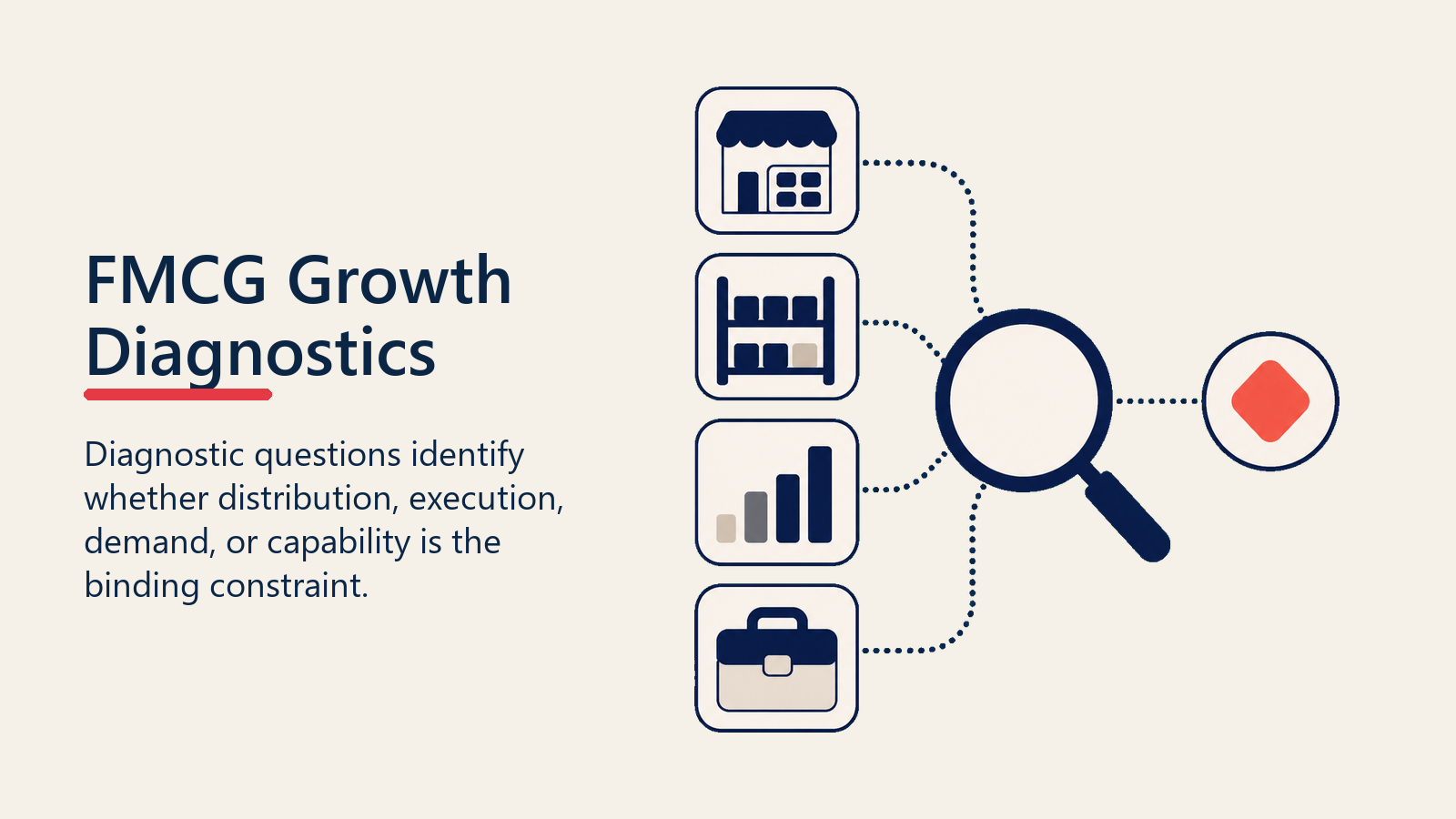 FMCG Growth Diagnostics

Diagnostic questions identify whether distribution, execution, demand, or capability is the binding constraint.